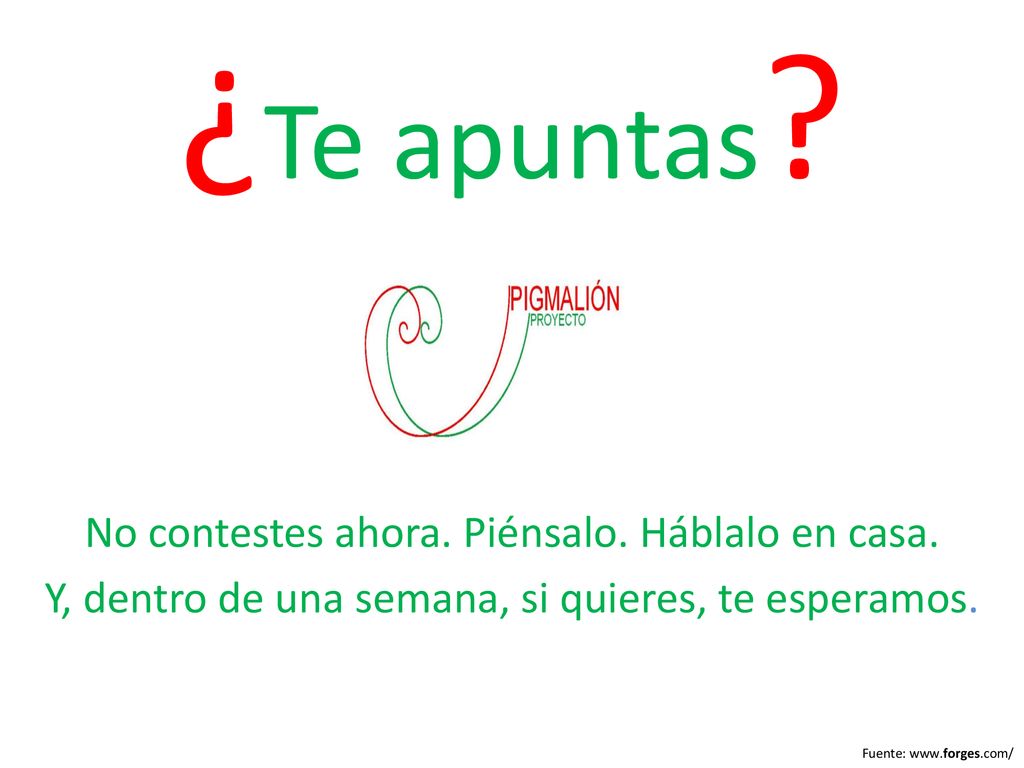 ¿Te apuntas?

PIGMALIÓN
PROYECTO

No contestes ahora. Piénsalo. Háblalo en casa.
Y, dentro de una semana, si quieres, te esperamos.

Fuente: www.forges.com/